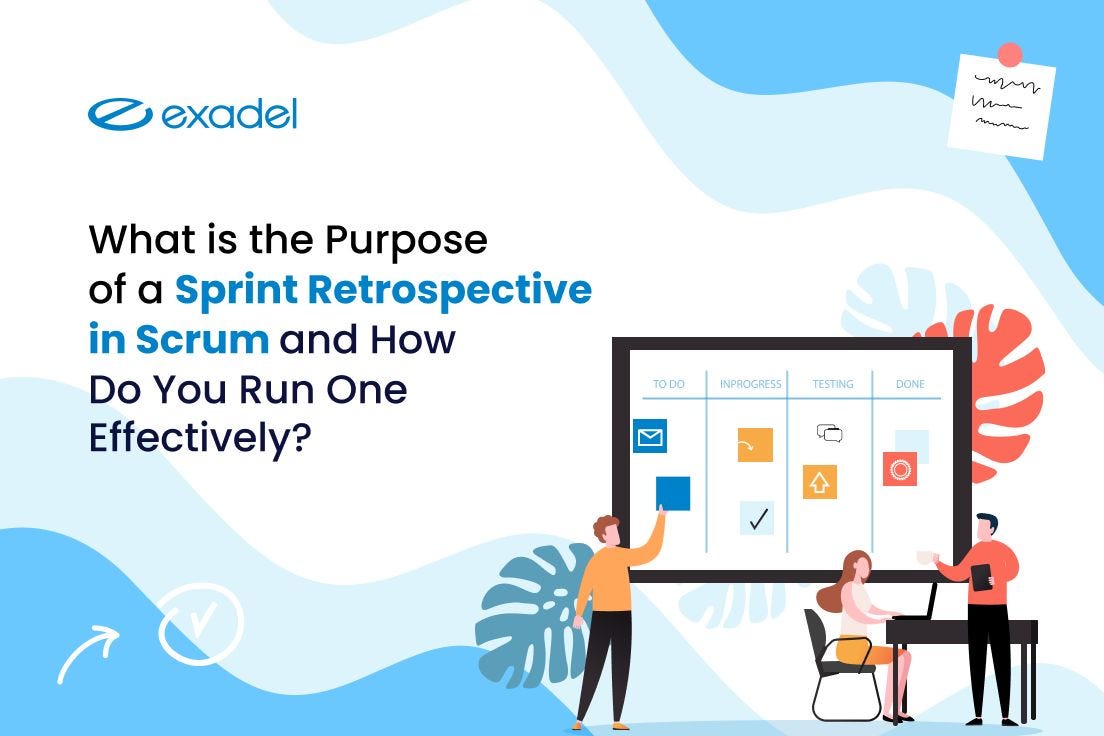 exadel

What is the Purpose of a Sprint Retrospective in Scrum and How Do You Run One Effectively?

| TO DO | INPROGRESS | TESTING | DONE |
|---|---|---|---|